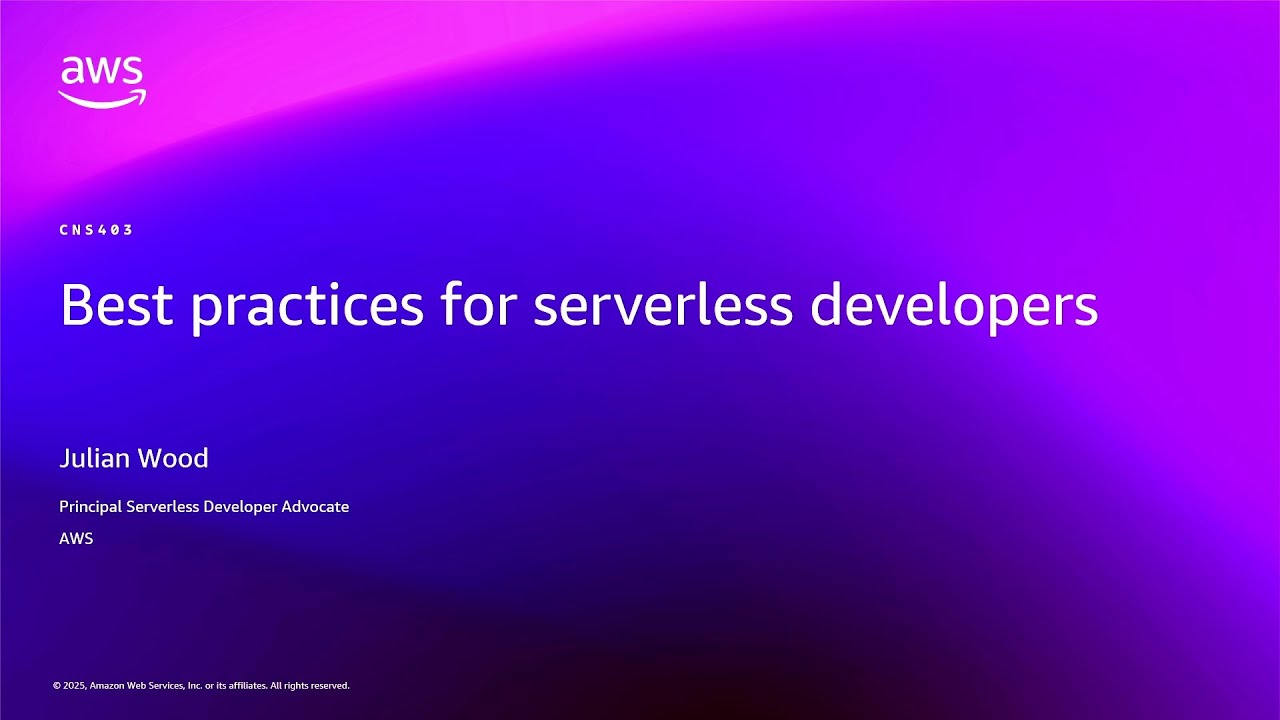 aws

CNS403

Best practices for serverless developers

Julian Wood

Principal Serverless Developer Advocate

AWS

© 2025, Amazon Web Services, Inc. or its affiliates. All rights reserved.